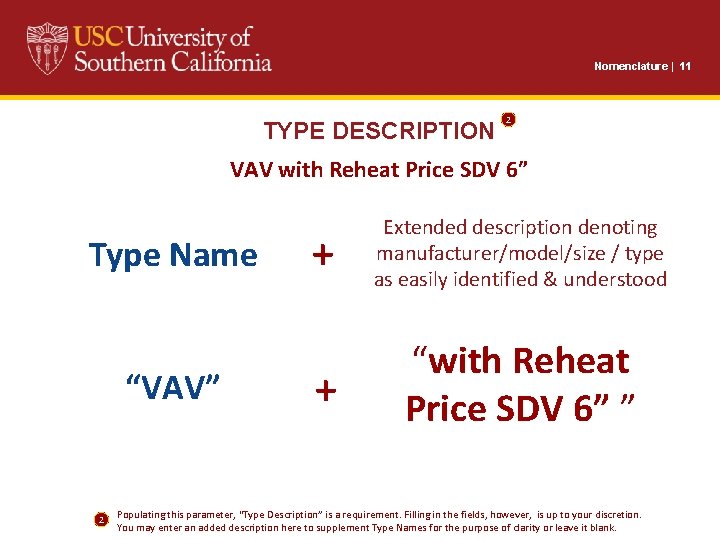 USC University of Southern California

Nomenclature | 11

TYPE DESCRIPTION 2

VAV with Reheat Price SDV 6”

Type Name + Extended description denoting manufacturer/model/size / type as easily identified & understood

“VAV” + “with Reheat Price SDV 6” ”

2 Populating this parameter, "Type Description" is a requirement. Filling in the fields, however, is up to your discretion. You may enter an added description here to supplement Type Names for the purpose of clarity or leave it blank.